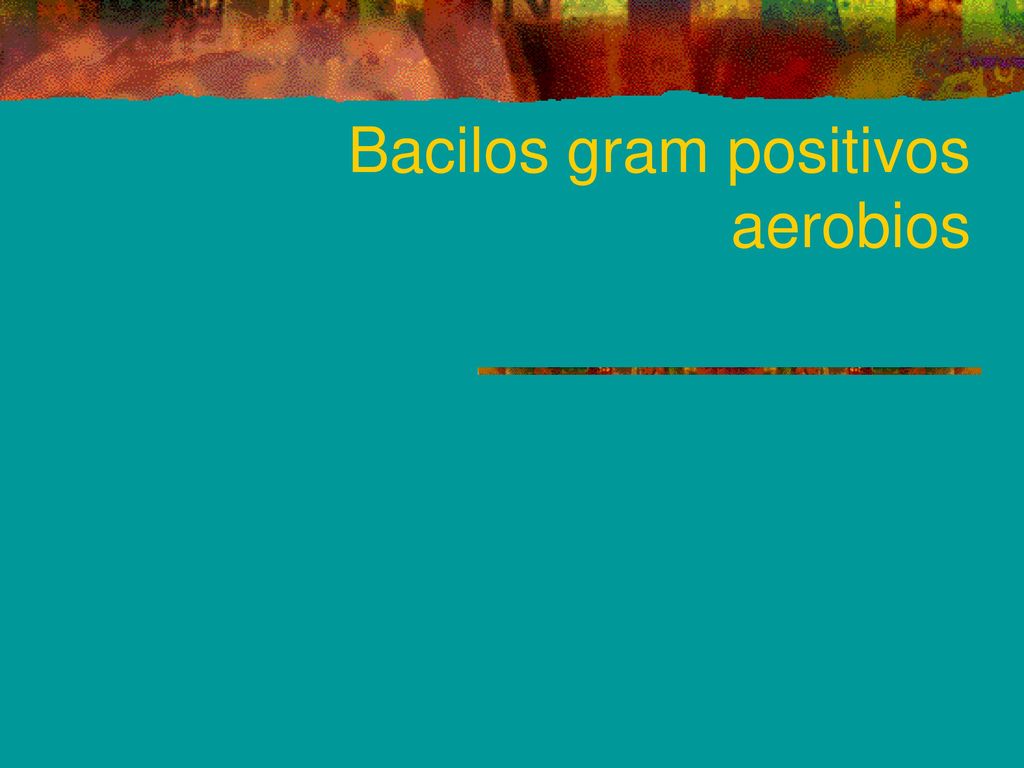 Bacilos gram positivos aerobios